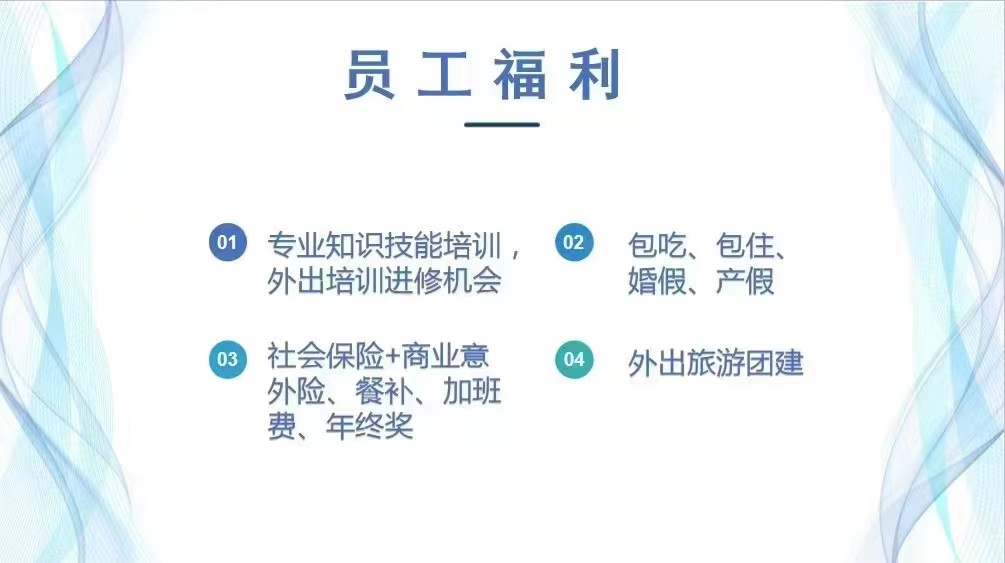 员工福利

01 专业知识技能培训，外出培训进修机会

02 包吃、包住、婚假、产假

03 社会保险+商业意外险、餐补、加班费、年终奖

04 外出旅游团建